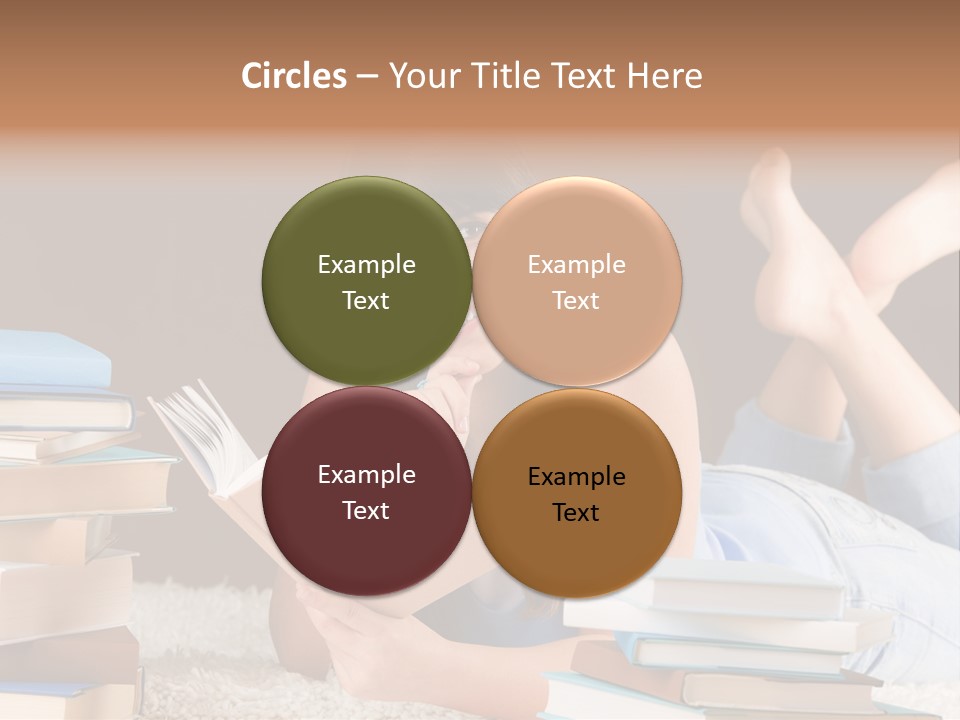 Circles – Your Title Text Here

Example Text

Example Text

Example Text

Example Text